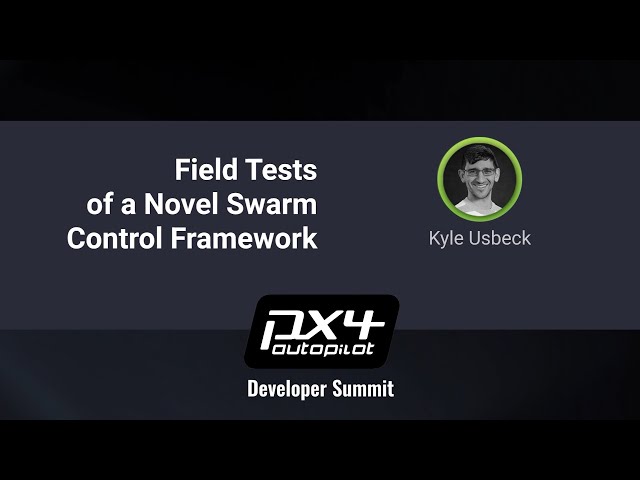 Field Tests of a Novel Swarm Control Framework

Kyle Usbeck

PX4 autopilot

Developer Summit